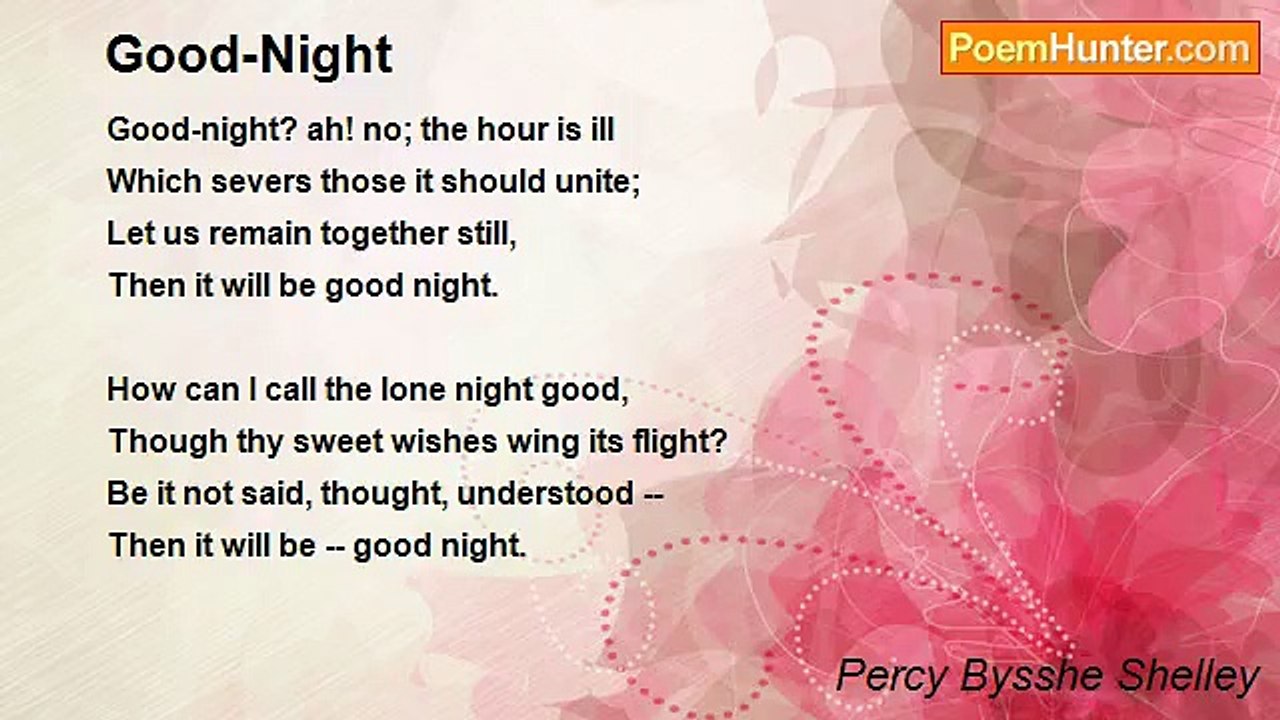 Good-Night

PoemHunter.com

Good-night? ah! no; the hour is ill
Which severs those it should unite;
Let us remain together still,
Then it will be good night.

How can I call the lone night good,
Though thy sweet wishes wing its flight?
Be it not said, thought, understood --
Then it will be -- good night.

Percy Bysshe Shelley